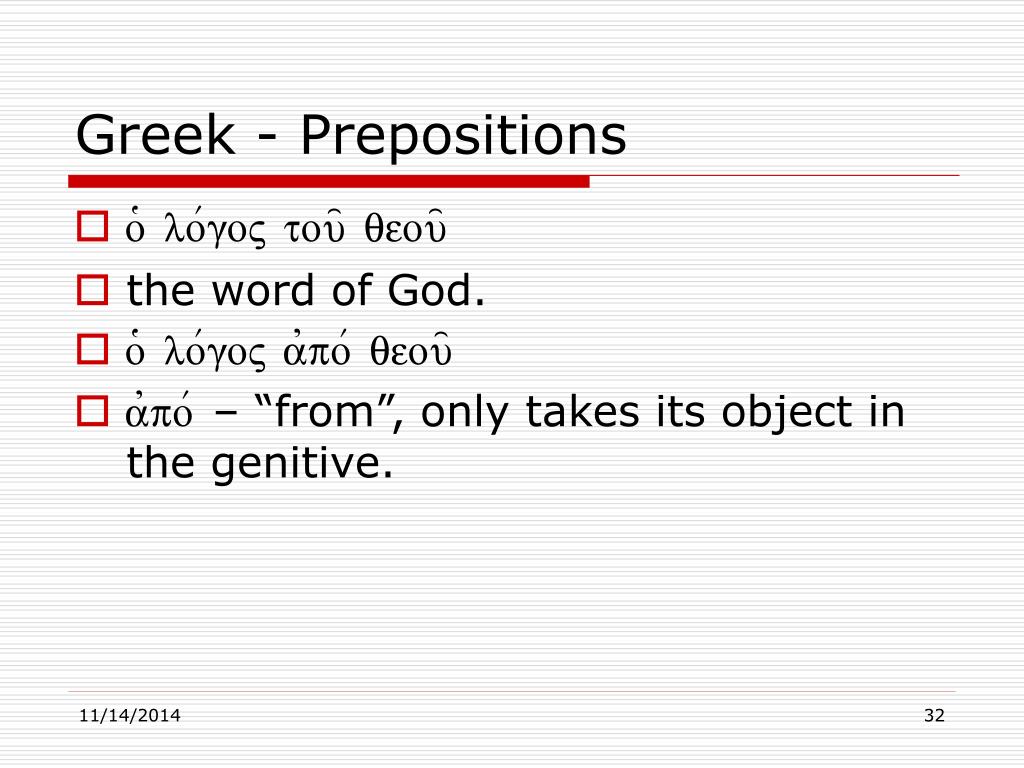 Greek - Prepositions

ὁ λόγος τοῦ θεοῦ

the word of God.

ὁ λόγος ἀπό θεοῦ

ἀπό – “from”, only takes its object in the genitive.

11/14/2014

32